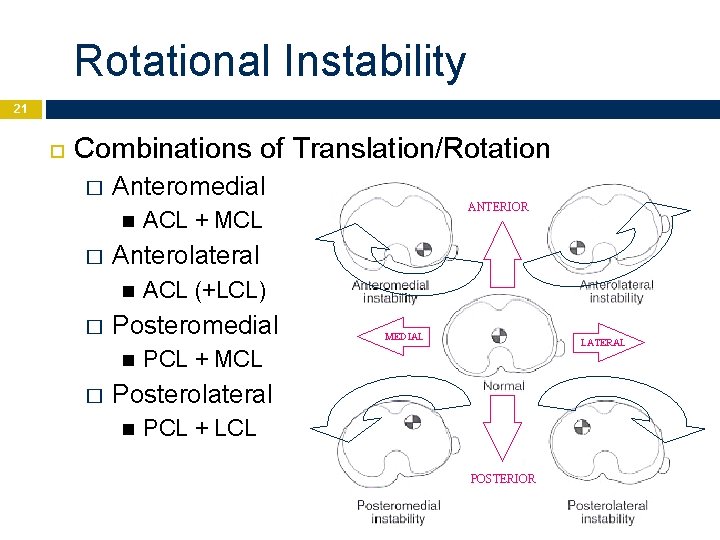 Rotational Instability

21

Combinations of Translation/Rotation
Anteromedial
ACL + MCL
Anterolateral
ACL (+LCL)
Posteromedial
PCL + MCL
Posterolateral
PCL + LCL

ANTERIOR

Anteromedial instability

Anterolateral instability

MEDIAL

LATERAL

Normal

POSTERIOR

Posteromedial instability

Posterolateral instability